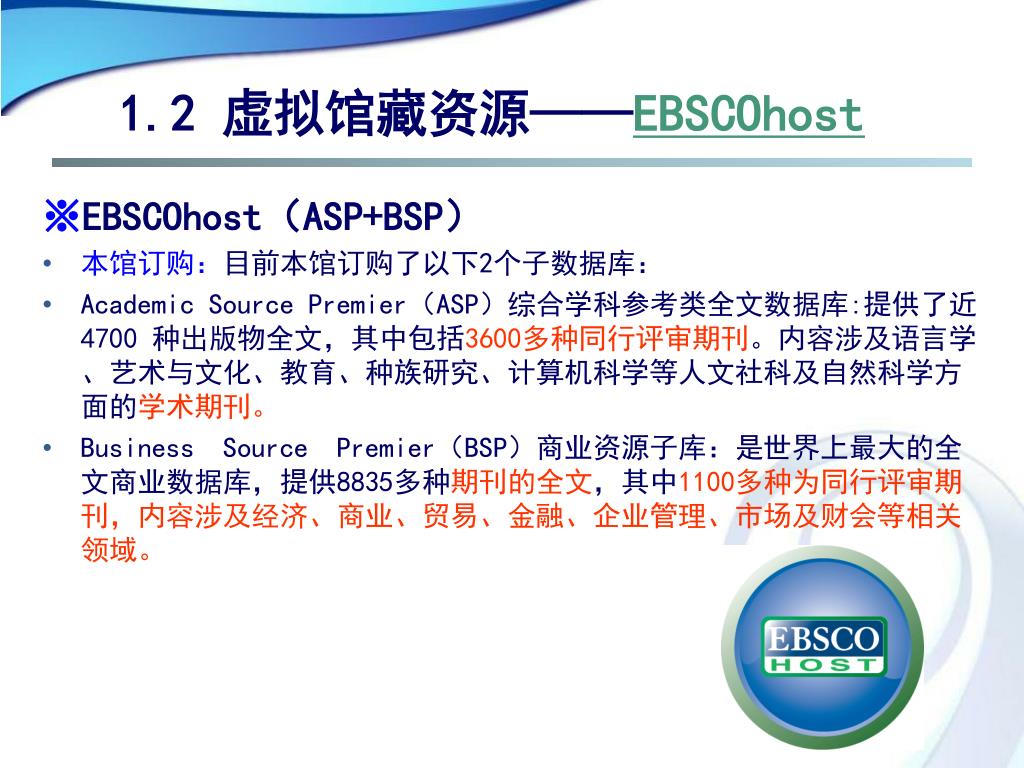 1.2 虚拟馆藏资源——EBSCOhost

※EBSCOhost（ASP+BSP）

• 本馆订购：目前本馆订购了以下2个子数据库：

• Academic Source Premier（ASP）综合学科参考类全文数据库:提供了近4700 种出版物全文，其中包括3600多种同行评审期刊。内容涉及语言学、艺术与文化、教育、种族研究、计算机科学等人文社科及自然科学方面的学术期刊。

• Business Source Premier（BSP）商业资源子库：是世界上最大的全文商业数据库，提供8835多种期刊的全文，其中1100多种为同行评审期刊，内容涉及经济、商业、贸易、金融、企业管理、市场及财会等相关领域。

EBSCO HOST